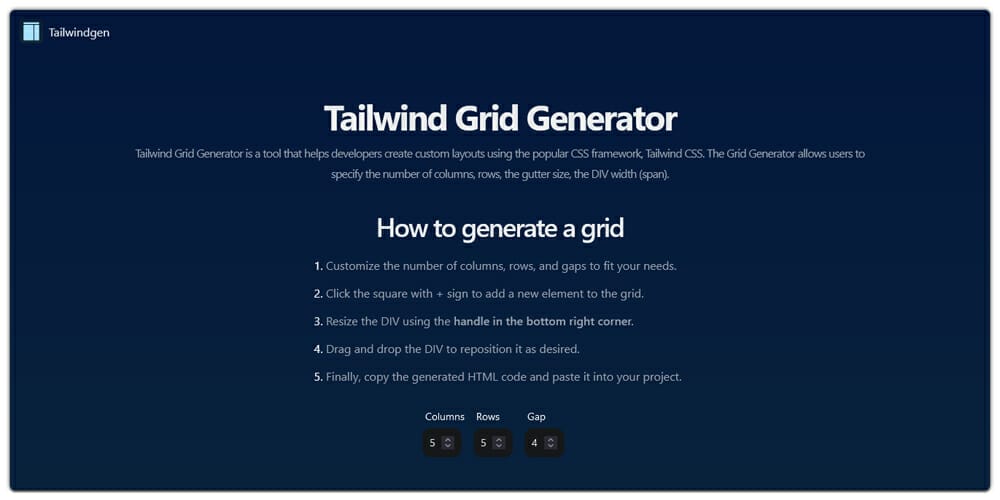 Tailwindgen

Tailwind Grid Generator

Tailwind Grid Generator is a tool that helps developers create custom layouts using the popular CSS framework, Tailwind CSS. The Grid Generator allows users to specify the number of columns, rows, the gutter size, the DIV width (span).

How to generate a grid

1. Customize the number of columns, rows, and gaps to fit your needs.

2. Click the square with + sign to add a new element to the grid.

3. Resize the DIV using the handle in the bottom right corner.

4. Drag and drop the DIV to reposition it as desired.

5. Finally, copy the generated HTML code and paste it into your project.

Columns
5

Rows
5

Gap
4